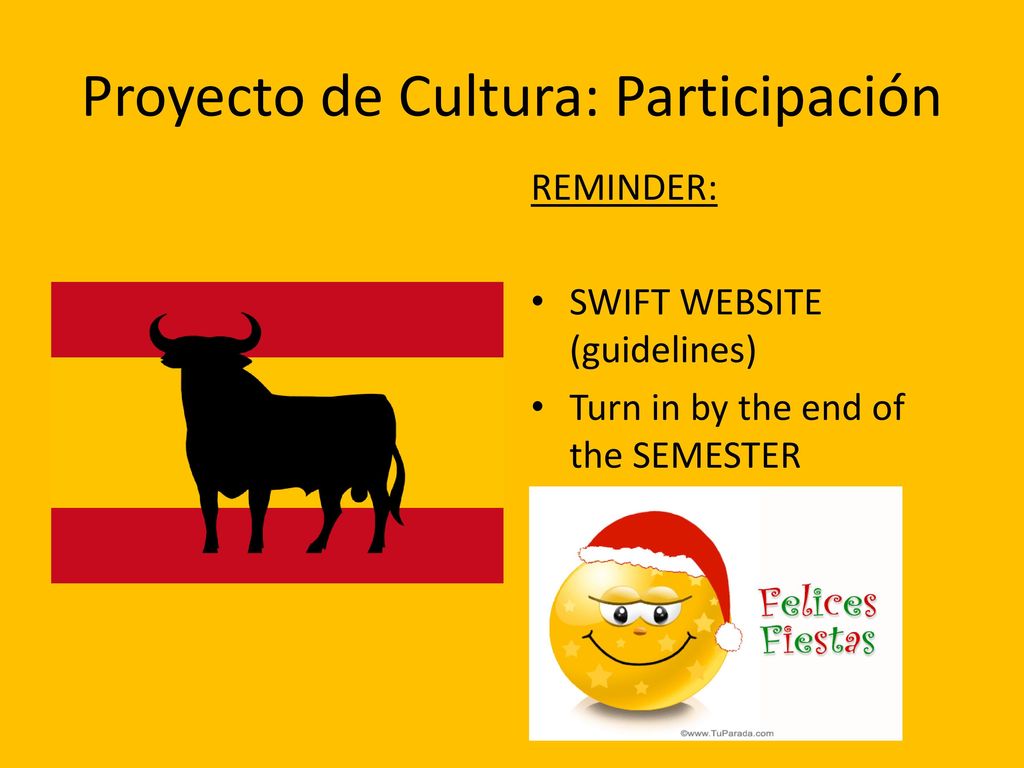 Proyecto de Cultura: Participación

REMINDER:

• SWIFT WEBSITE (guidelines)
• Turn in by the end of the SEMESTER

Felices Fiestas

©www.TuParada.com